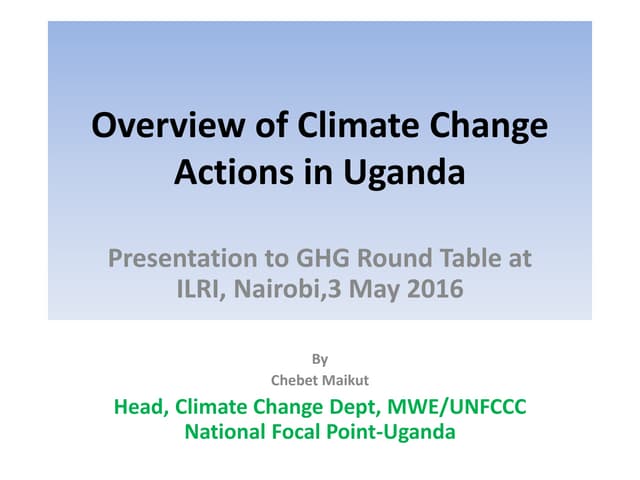 Overview of Climate Change Actions in Uganda

Presentation to GHG Round Table at ILRI, Nairobi,3 May 2016

By
Chebet Maikut

Head, Climate Change Dept, MWE/UNFCCC National Focal Point-Uganda